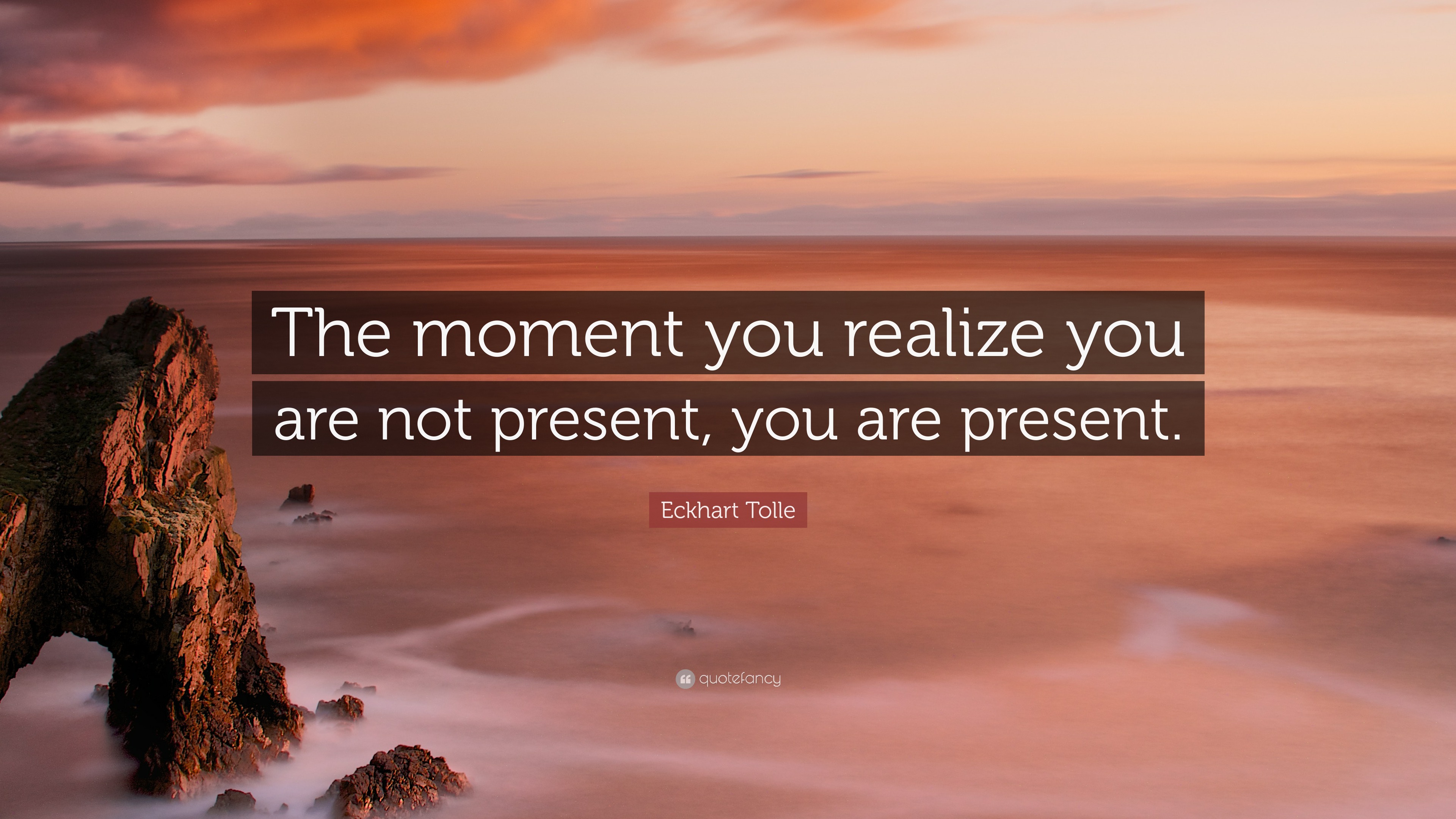 The moment you realize you are not present, you are present.

Eckhart Tolle

quotefancy